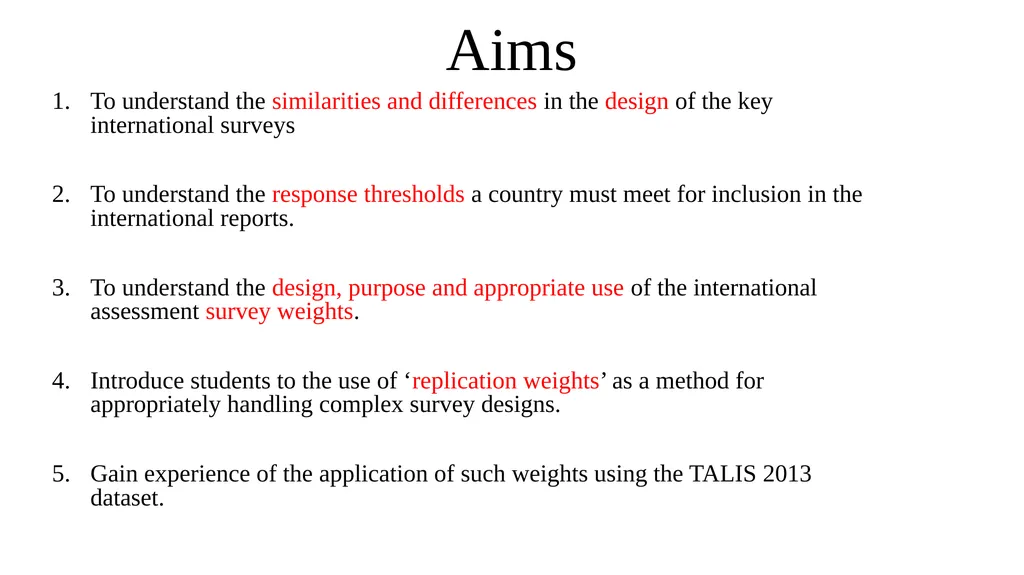 Aims

1. To understand the similarities and differences in the design of the key international surveys

2. To understand the response thresholds a country must meet for inclusion in the international reports.

3. To understand the design, purpose and appropriate use of the international assessment survey weights.

4. Introduce students to the use of ‘replication weights’ as a method for appropriately handling complex survey designs.

5. Gain experience of the application of such weights using the TALIS 2013 dataset.